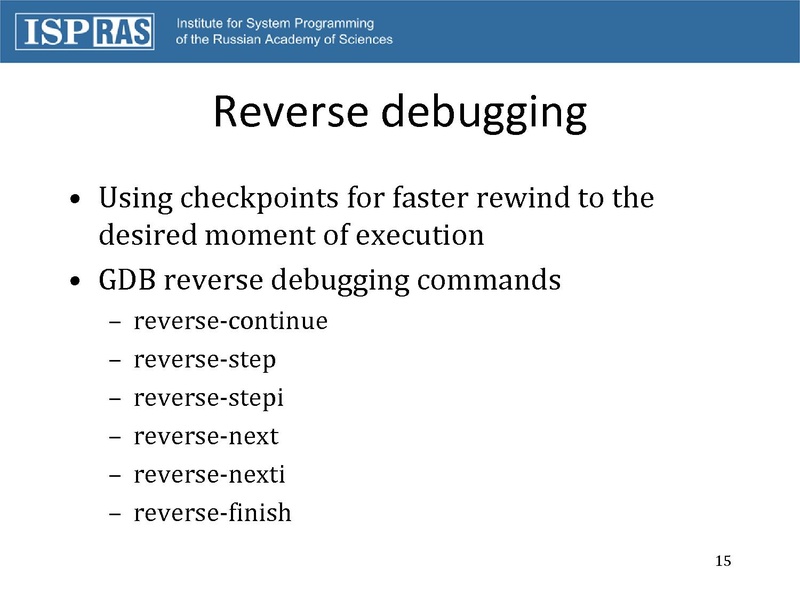 ISP RAS Institute for System Programming of the Russian Academy of Sciences

Reverse debugging

• Using checkpoints for faster rewind to the desired moment of execution
• GDB reverse debugging commands
– reverse-continue
– reverse-step
– reverse-stepi
– reverse-next
– reverse-nexti
– reverse-finish

15